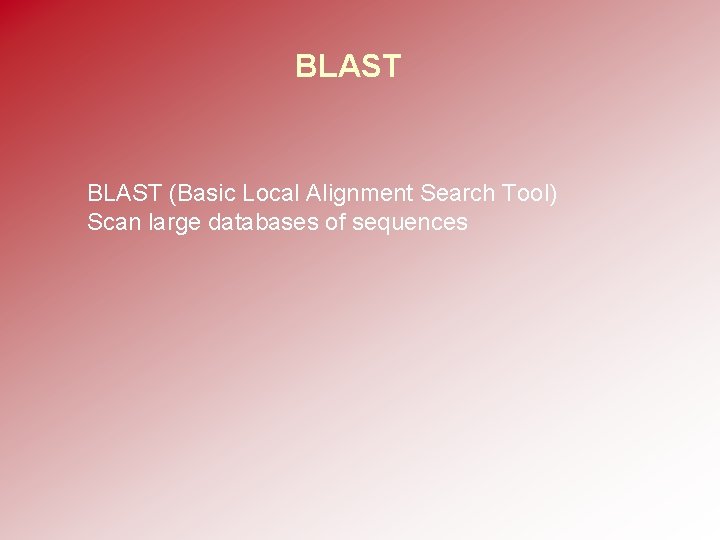 BLAST

BLAST (Basic Local Alignment Search Tool)
Scan large databases of sequences